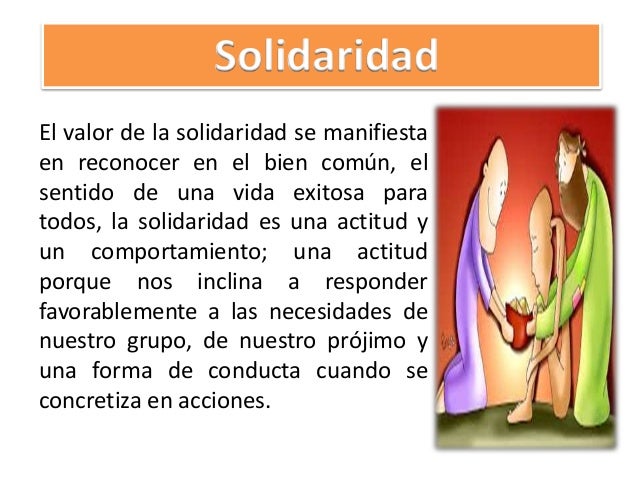 Solidaridad

El valor de la solidaridad se manifiesta en reconocer en el bien común, el sentido de una vida exitosa para todos, la solidaridad es una actitud y un comportamiento; una actitud porque nos inclina a responder favorablemente a las necesidades de nuestro grupo, de nuestro prójimo y una forma de conducta cuando se concretiza en acciones.